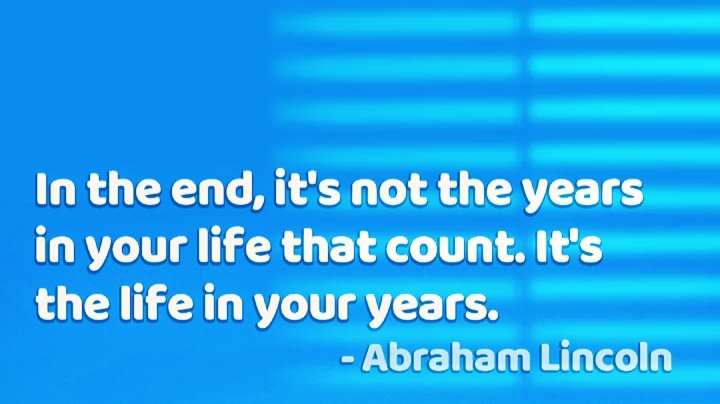 In the end, it's not the years in your life that count. It's the life in your years.

- Abraham Lincoln